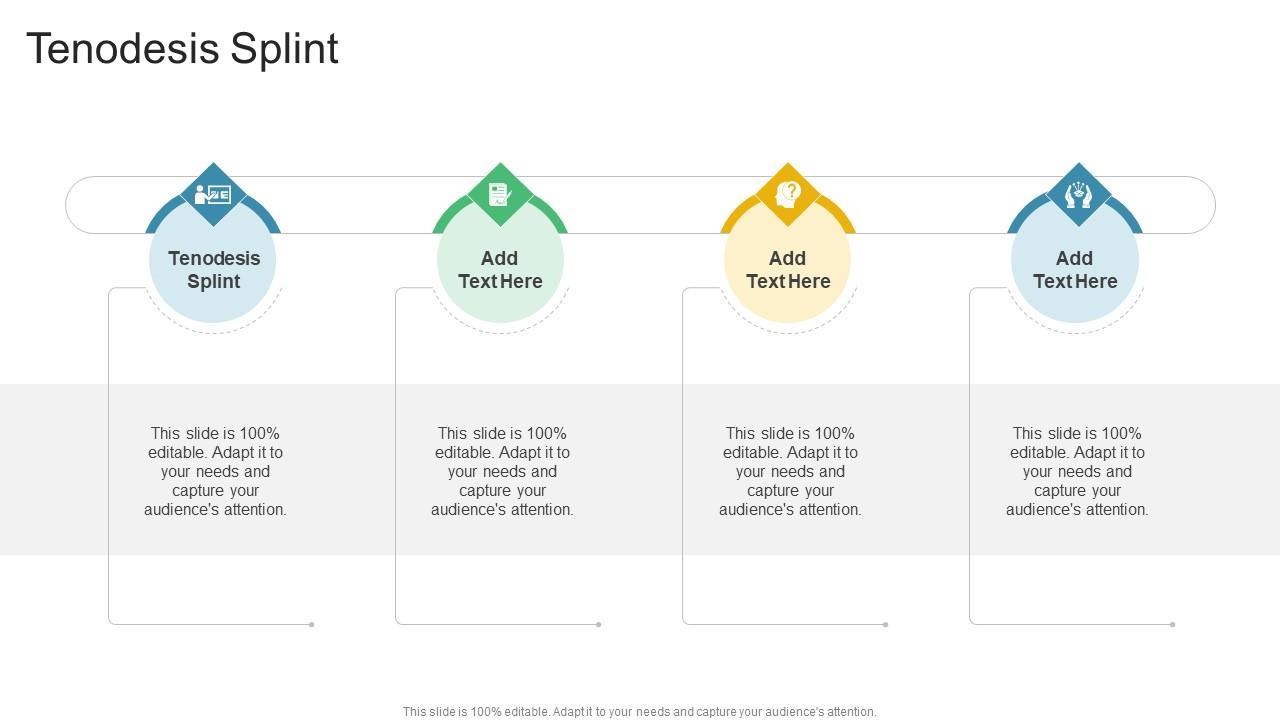 Tenodesis Splint

Tenodesis Splint

This slide is 100% editable. Adapt it to your needs and capture your audience's attention.

Add Text Here

This slide is 100% editable. Adapt it to your needs and capture your audience's attention.

Add Text Here

This slide is 100% editable. Adapt it to your needs and capture your audience's attention.

Add Text Here

This slide is 100% editable. Adapt it to your needs and capture your audience's attention.

This slide is 100% editable. Adapt it to your needs and capture your audience's attention.